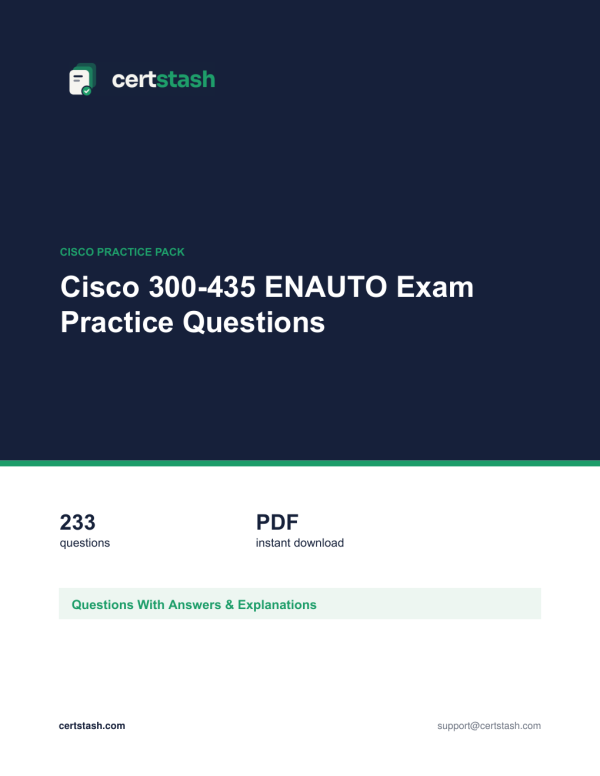 certstash

CISCO PRACTICE PACK

Cisco 300-435 ENAUTO Exam Practice Questions

233
questions

PDF
instant download

Questions With Answers & Explanations

certstash.com

support@certstash.com